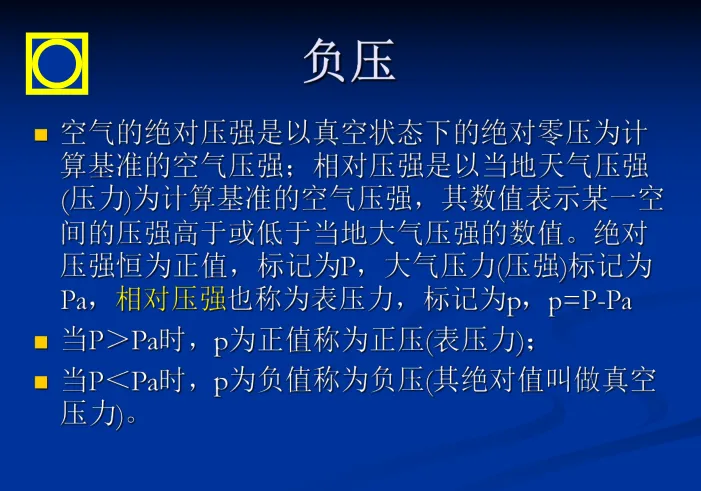 负压

空气的绝对压强是以真空状态下的绝对零压为计算基准的空气压强；相对压强是以当地天气压强(压力)为计算基准的空气压强，其数值表示某一空间的压强高于或低于当地大气压强的数值。绝对压强恒为正值，标记为P，大气压力(压强)标记为Pa，相对压强也称为表压力，标记为p，p=P-Pa

当P＞Pa时，p为正值称为正压(表压力)；

当P＜Pa时，p为负值称为负压(其绝对值叫做真空压力)。